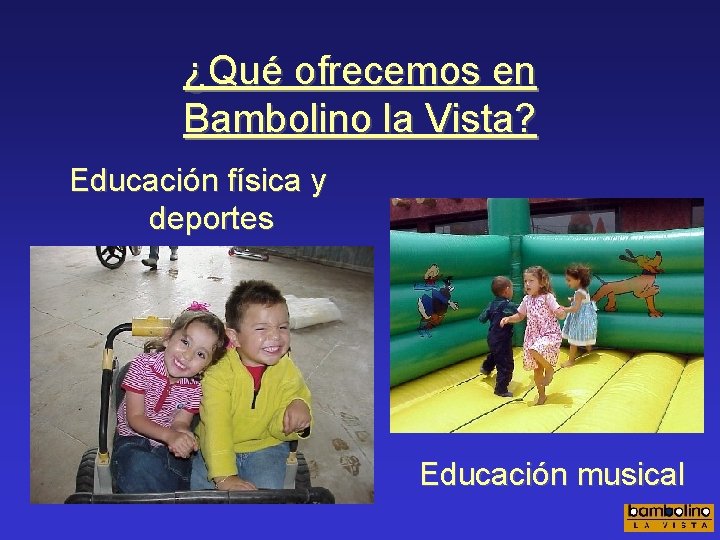 ¿Qué ofrecemos en Bambolino la Vista?

Educación física y deportes

Educación musical

bambolino
LA VISTA